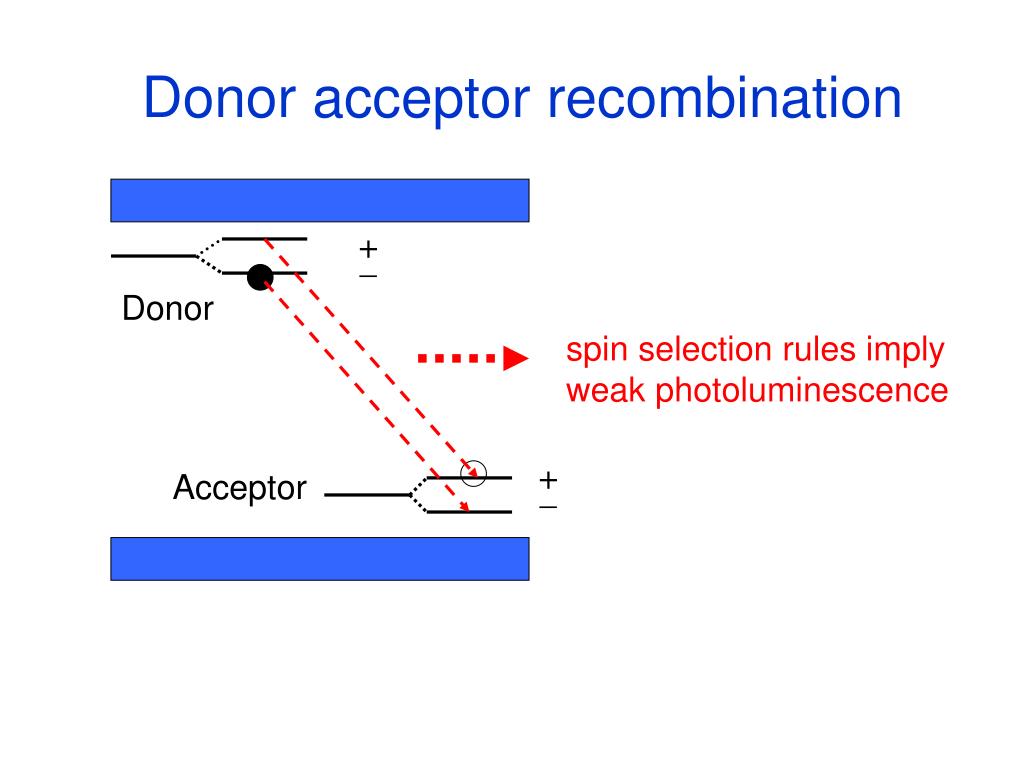 Donor acceptor recombination

+
–

Donor

spin selection rules imply weak photoluminescence

Acceptor

+
–